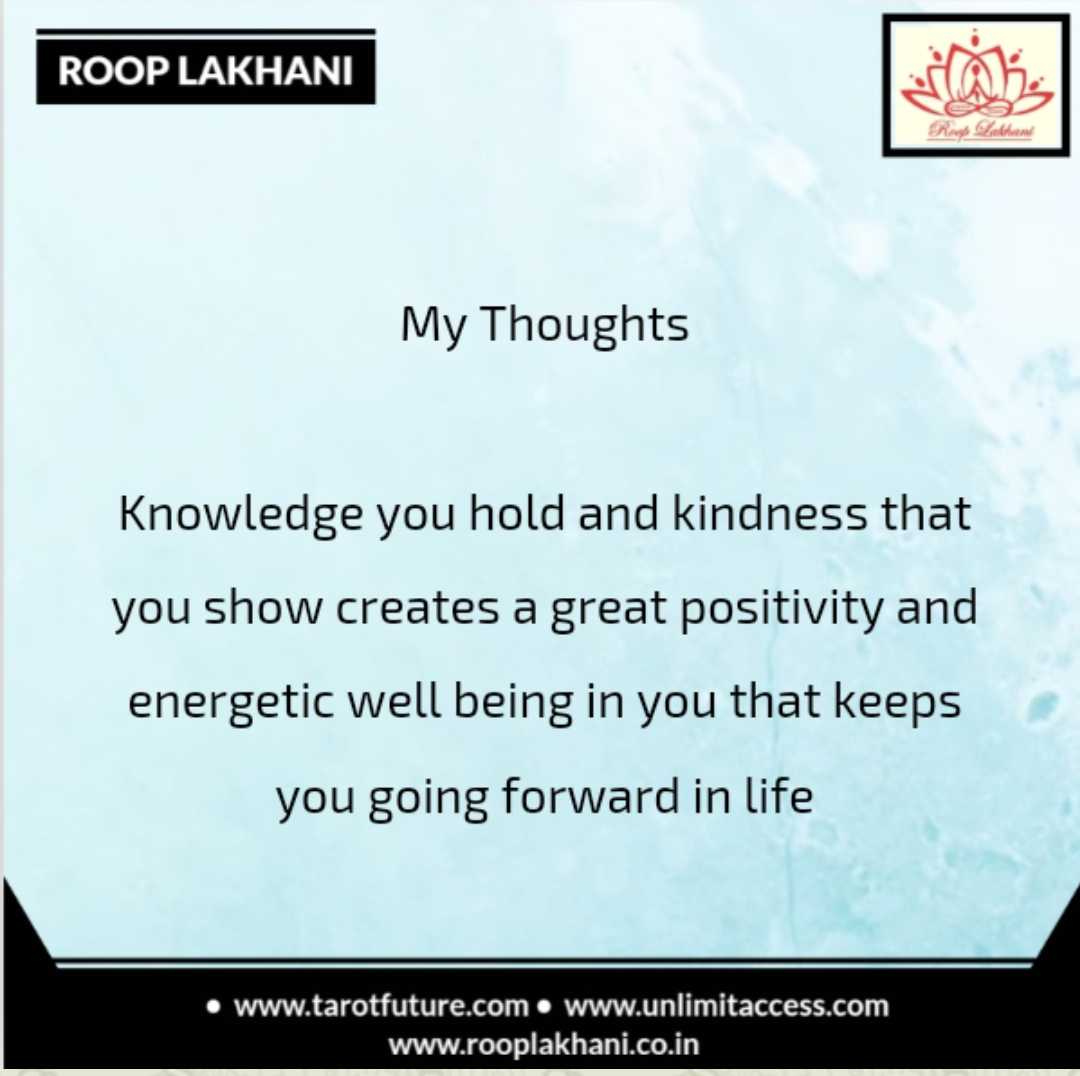 ROOP LAKHANI

Roop Lakhani

My Thoughts

Knowledge you hold and kindness that you show creates a great positivity and energetic well being in you that keeps you going forward in life

• www.tarotfuture.com • www.unlimitaccess.com
www.rooplakhani.co.in